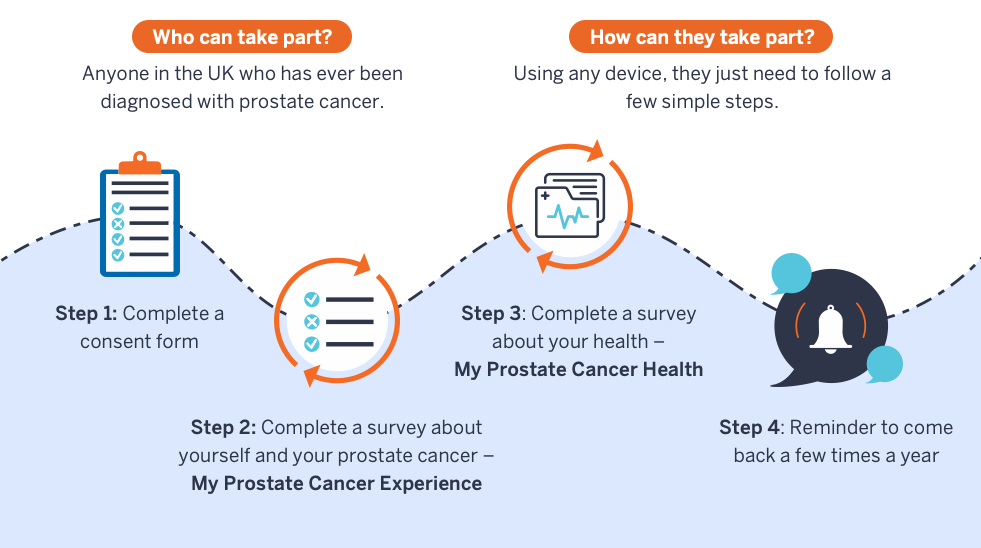 Who can take part?

Anyone in the UK who has ever been diagnosed with prostate cancer.

How can they take part?

Using any device, they just need to follow a few simple steps.

Step 1: Complete a consent form

Step 2: Complete a survey about yourself and your prostate cancer – My Prostate Cancer Experience

Step 3: Complete a survey about your health – My Prostate Cancer Health

Step 4: Reminder to come back a few times a year